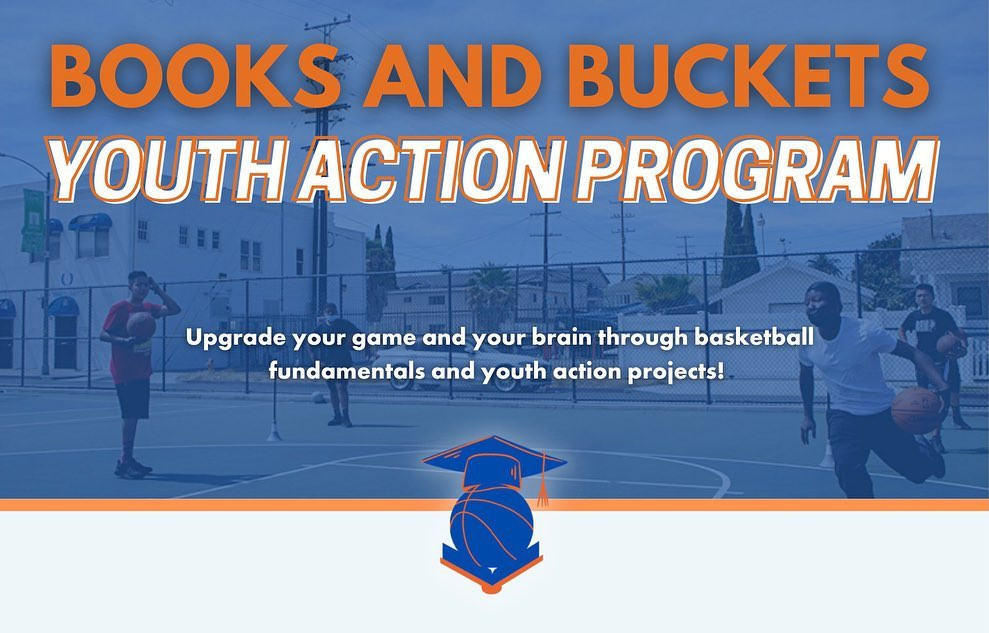 BOOKS AND BUCKETS
YOUTH ACTION PROGRAM

Upgrade your game and your brain through basketball fundamentals and youth action projects!